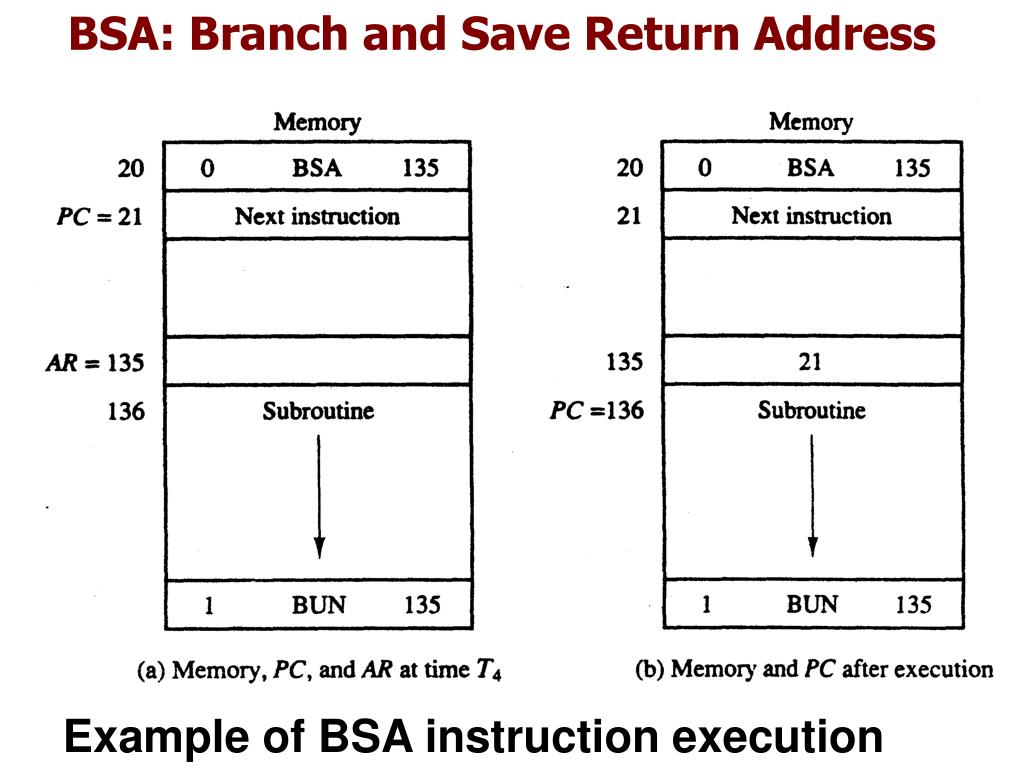 BSA: Branch and Save Return Address

Memory

20 0 BSA 135
$PC = 21$ Next instruction

$AR = 135$
136 Subroutine

1 BUN 135

(a) Memory, $PC$, and $AR$ at time $T_4$

Memory

20 0 BSA 135
21 Next instruction

135 21
$PC = 136$ Subroutine

1 BUN 135

(b) Memory and $PC$ after execution

Example of BSA instruction execution